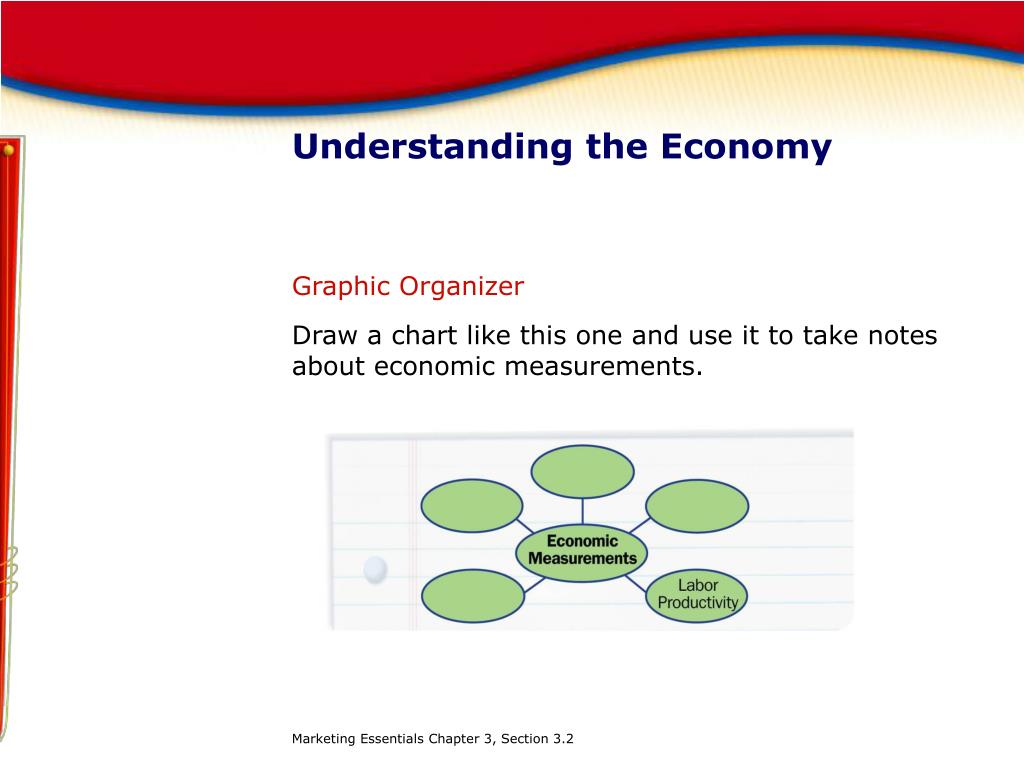 Understanding the Economy

Graphic Organizer

Draw a chart like this one and use it to take notes about economic measurements.

Economic Measurements

Labor Productivity

Marketing Essentials Chapter 3, Section 3.2